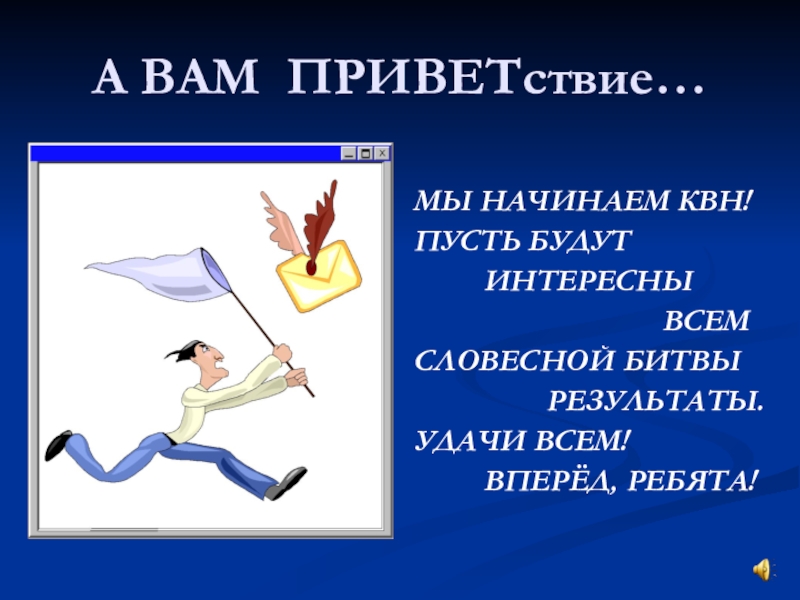 А ВАМ ПРИВЕТствие…

МЫ НАЧИНАЕМ КВН!
ПУСТЬ БУДУТ
ИНТЕРЕСНЫ
ВСЕМ
СЛОВЕСНОЙ БИТВЫ
РЕЗУЛЬТАТЫ.
УДАЧИ ВСЕМ!
ВПЕРЁД, РЕБЯТА!